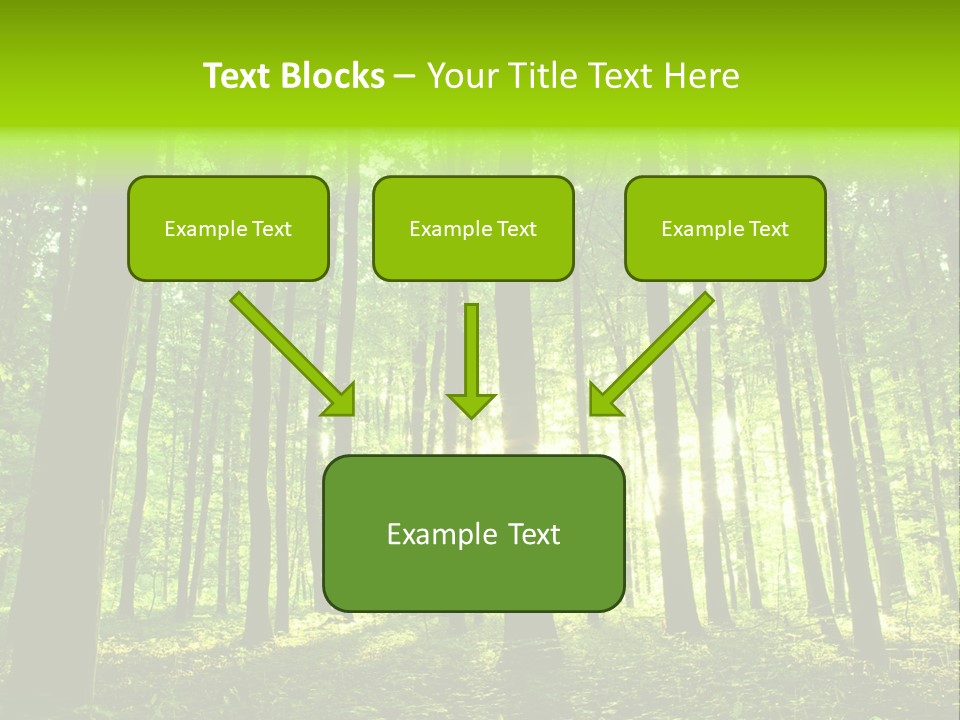 Text Blocks – Your Title Text Here

Example Text

Example Text

Example Text

Example Text